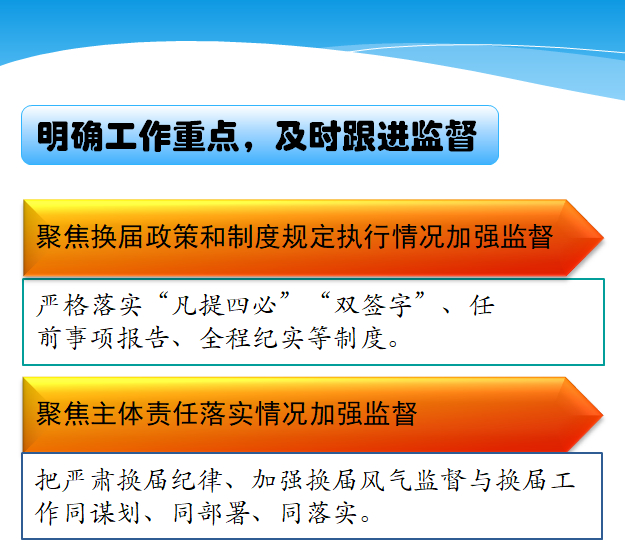 明确工作重点，及时跟进监督

聚焦换届政策和制度规定执行情况加强监督

严格落实“凡提四必”“双签字”、任前事项报告、全程纪实等制度。

聚焦主体责任落实情况加强监督

把严肃换届纪律、加强换届风气监督与换届工作同谋划、同部署、同落实。